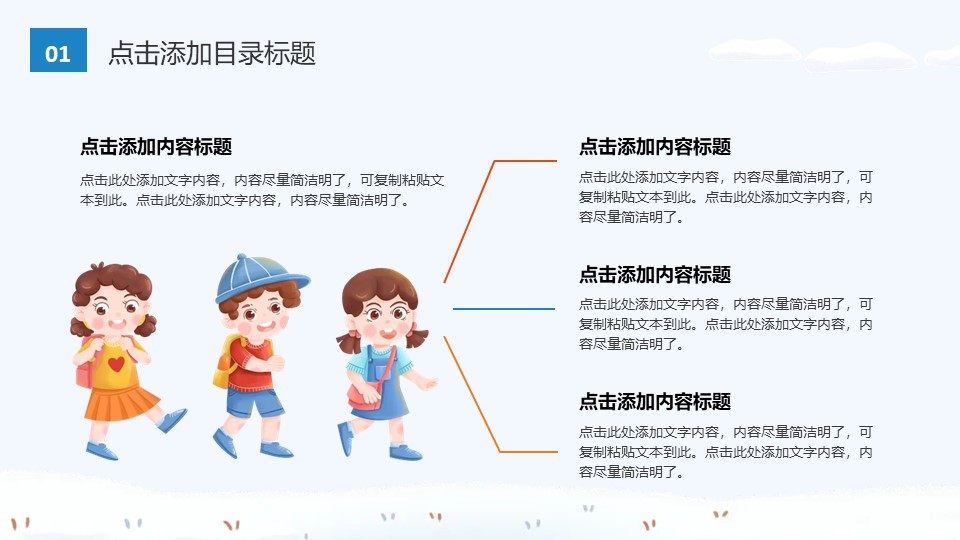 01

点击添加目录标题

点击添加内容标题

点击此处添加文字内容，内容尽量简洁明了，可复制粘贴文本到此。点击此处添加文字内容，内容尽量简洁明了。

点击添加内容标题

点击此处添加文字内容，内容尽量简洁明了，可复制粘贴文本到此。点击此处添加文字内容，内容尽量简洁明了。

点击添加内容标题

点击此处添加文字内容，内容尽量简洁明了，可复制粘贴文本到此。点击此处添加文字内容，内容尽量简洁明了。

点击添加内容标题

点击此处添加文字内容，内容尽量简洁明了，可复制粘贴文本到此。点击此处添加文字内容，内容尽量简洁明了。